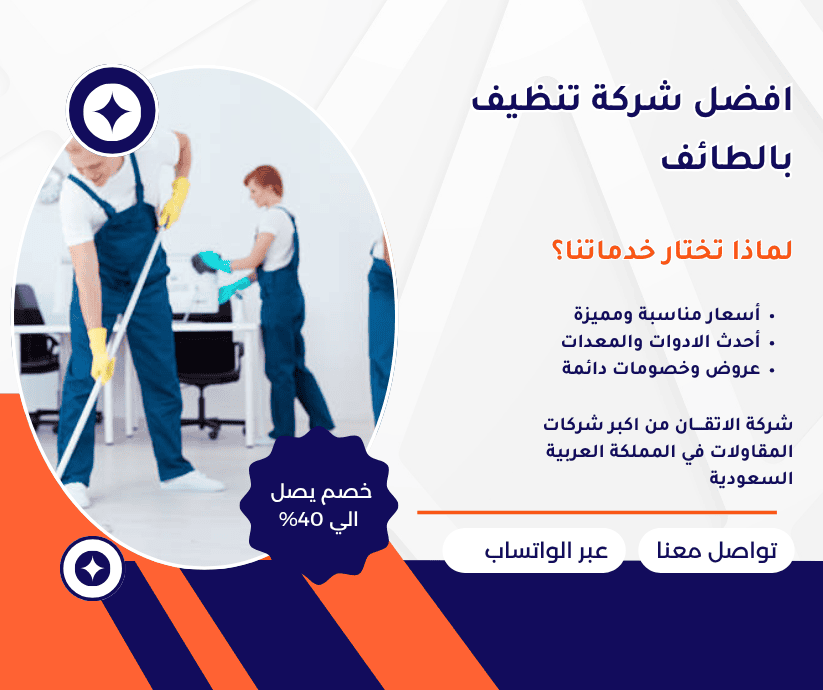 افضل شركة تنظيف بالطائف

لماذا تختار خدماتنا؟

• أسعار مناسبة ومميزة
• أحدث الادوات والمعدات
• عروض وخصومات دائمة

شركة الاتقـان من اكبر شركات المقاولات في المملكة العربية السعودية

خصم يصل الي 40%

تواصل معنا

عبر الواتساب